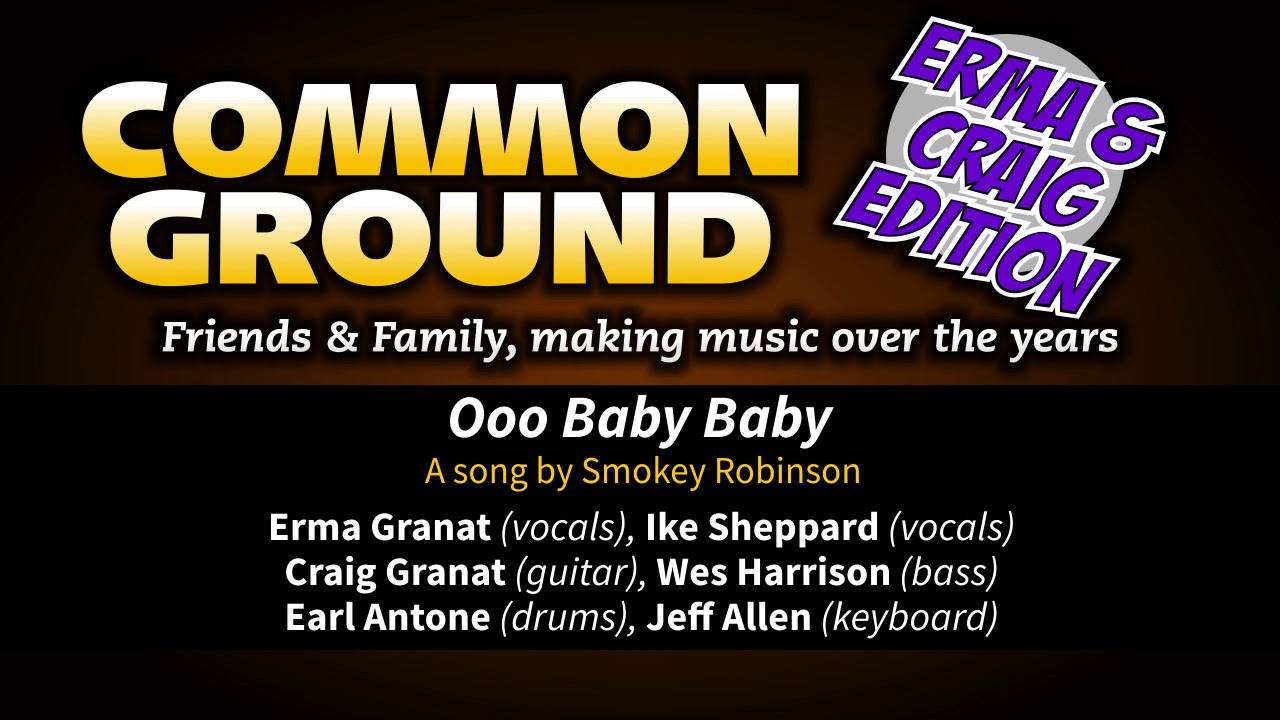 COMMON GROUND

ERMA & CRAIG EDITION

Friends & Family, making music over the years

Ooo Baby Baby

A song by Smokey Robinson

Erma Granat (vocals), Ike Sheppard (vocals)
Craig Granat (guitar), Wes Harrison (bass)
Earl Antone (drums), Jeff Allen (keyboard)